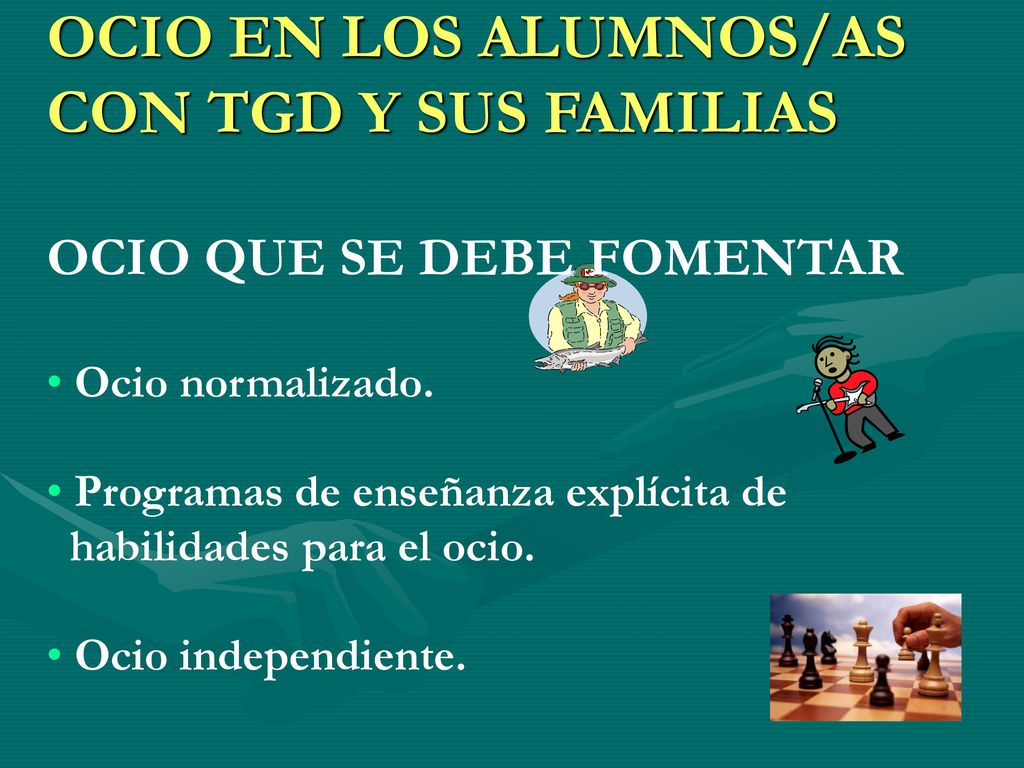 OCIO EN LOS ALUMNOS/AS CON TGD Y SUS FAMILIAS

OCIO QUE SE DEBE FOMENTAR

• Ocio normalizado.

• Programas de enseñanza explícita de habilidades para el ocio.

• Ocio independiente.